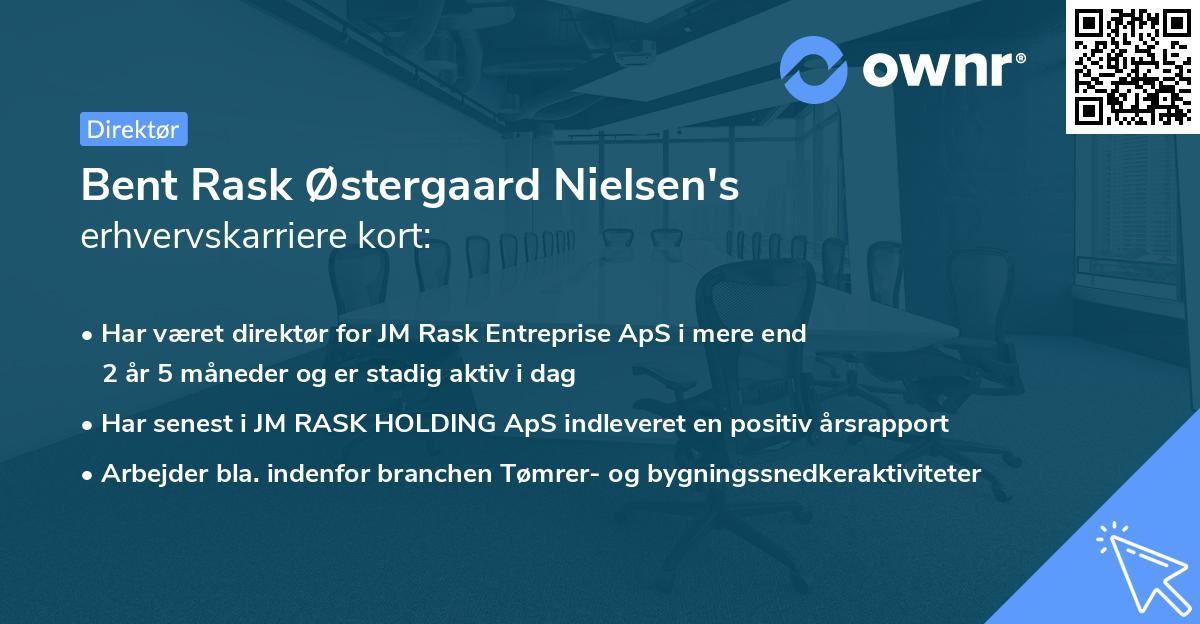 ownr®

Direktør

Bent Rask Østergaard Nielsen's erhvervskarriere kort:

• Har været direktør for JM Rask Entreprise ApS i mere end 2 år 5 måneder og er stadig aktiv i dag

• Har senest i JM RASK HOLDING ApS indleveret en positiv årsrapport

• Arbejder bla. indenfor branchen Tømrer- og bygningssnedkeraktiviteter